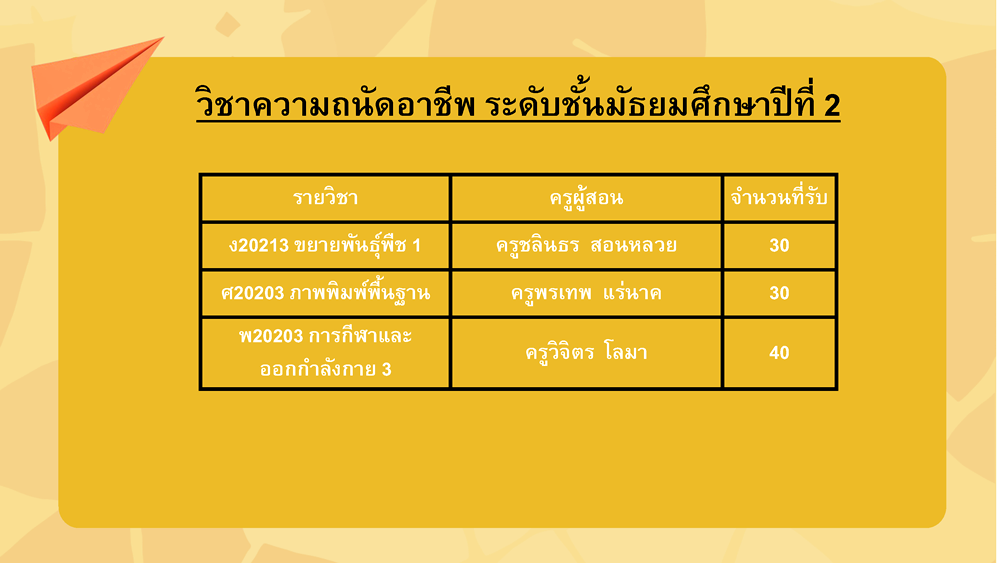 วิชาความถนัดอาชีพ ระดับชั้นมัธยมศึกษาปีที่ 2

| รายวิชา | ครูผู้สอน | จำนวนที่รับ |
|---|---|---|
| ง20213 ขยายพันธุ์พืช 1 | ครูชลินธร สอนหลวย | 30 |
| ศ20203 ภาพพิมพ์พื้นฐาน | ครูพรเทพ แร่นาค | 30 |
| พ20203 การกีฬาและออกกำลังกาย 3 | ครูวิจิตร โลมา | 40 |